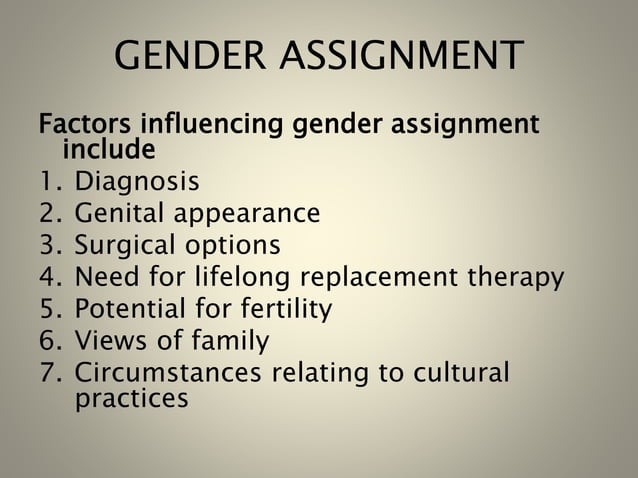 GENDER ASSIGNMENT

Factors influencing gender assignment include

1. Diagnosis
2. Genital appearance
3. Surgical options
4. Need for lifelong replacement therapy
5. Potential for fertility
6. Views of family
7. Circumstances relating to cultural practices